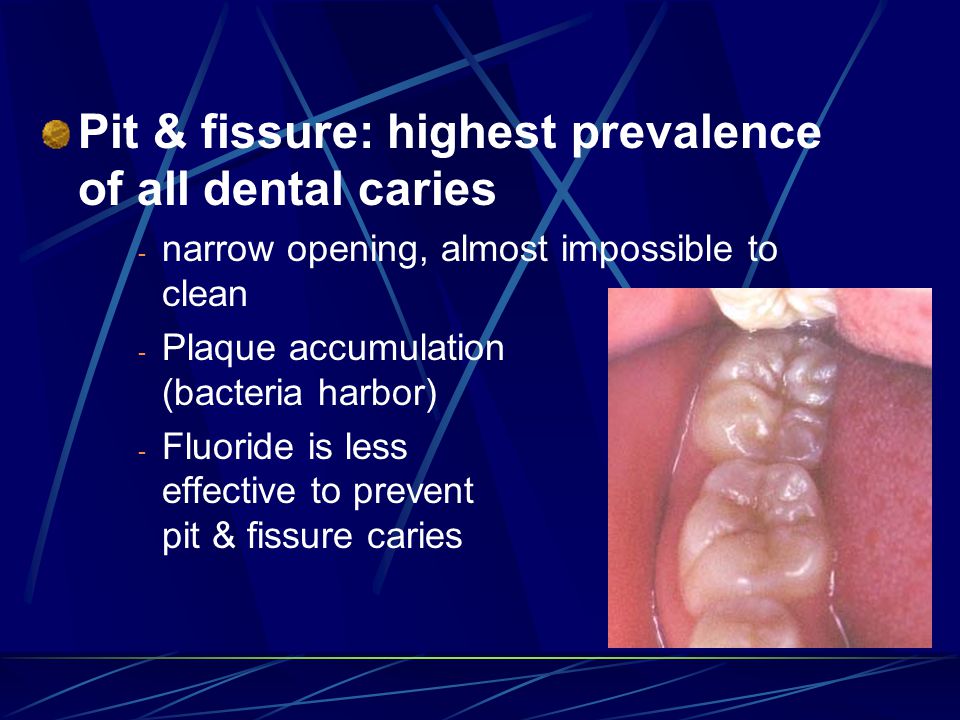 Pit & fissure: highest prevalence of all dental caries

- narrow opening, almost impossible to clean
- Plaque accumulation (bacteria harbor)
- Fluoride is less effective to prevent pit & fissure caries